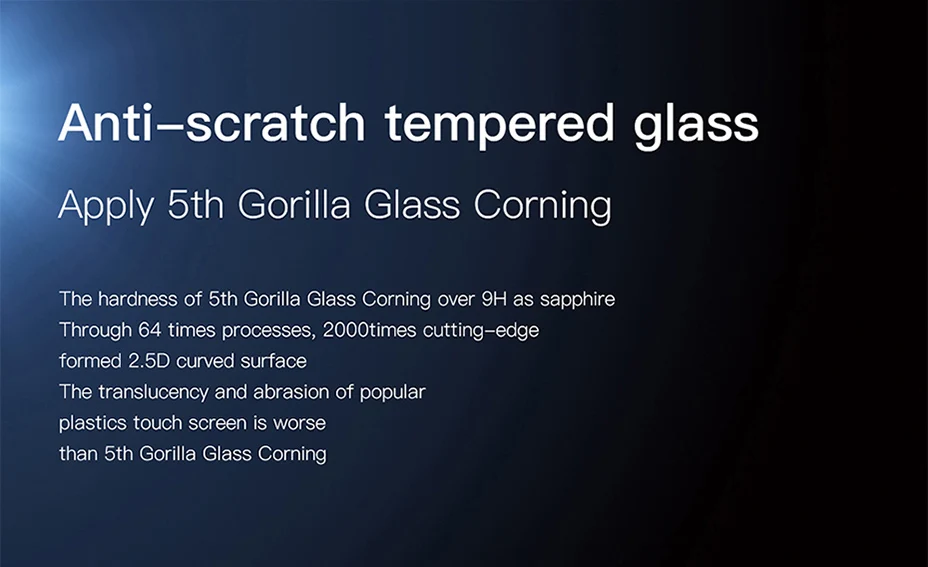 Anti–scratch tempered glass

Apply 5th Gorilla Glass Corning

The hardness of 5th Gorilla Glass Corning over 9H as sapphire
Through 64 times processes, 2000times cutting–edge
formed 2.5D curved surface
The translucency and abrasion of popular
plastics touch screen is worse
than 5th Gorilla Glass Corning